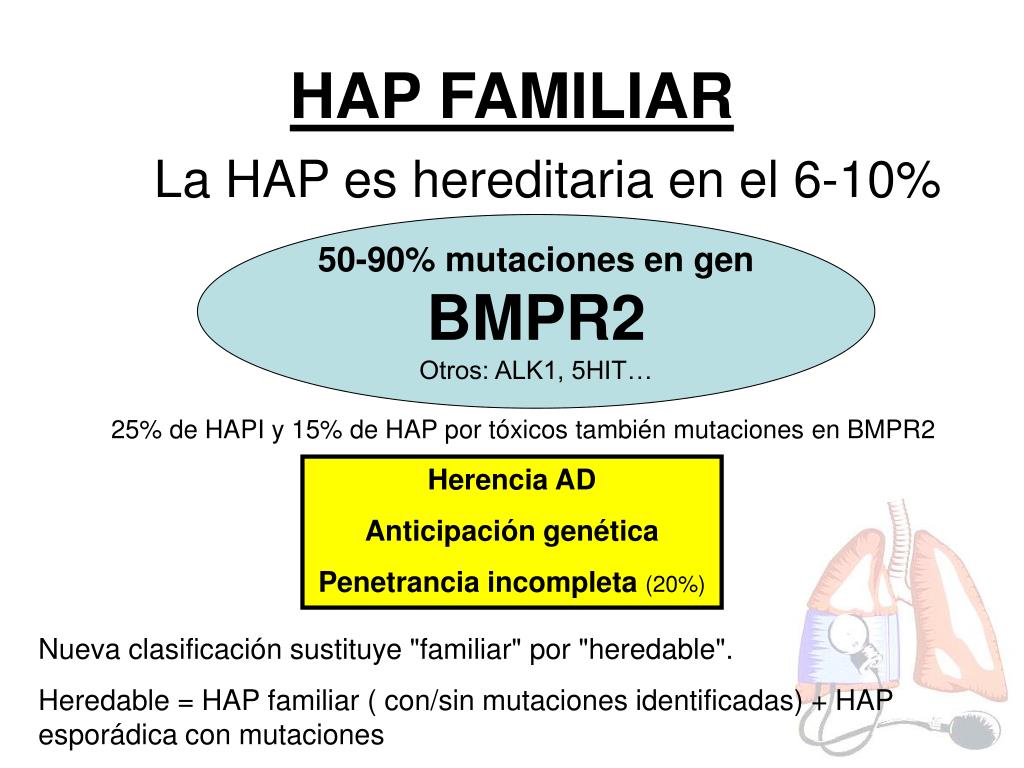 HAP FAMILIAR

La HAP es hereditaria en el 6-10%

50-90% mutaciones en gen
BMPR2
Otros: ALK1, 5HIT…

25% de HAPI y 15% de HAP por tóxicos también mutaciones en BMPR2

Herencia AD
Anticipación genética
Penetrancia incompleta (20%)

Nueva clasificación sustituye "familiar" por "heredable".

Heredable = HAP familiar ( con/sin mutaciones identificadas) + HAP esporádica con mutaciones